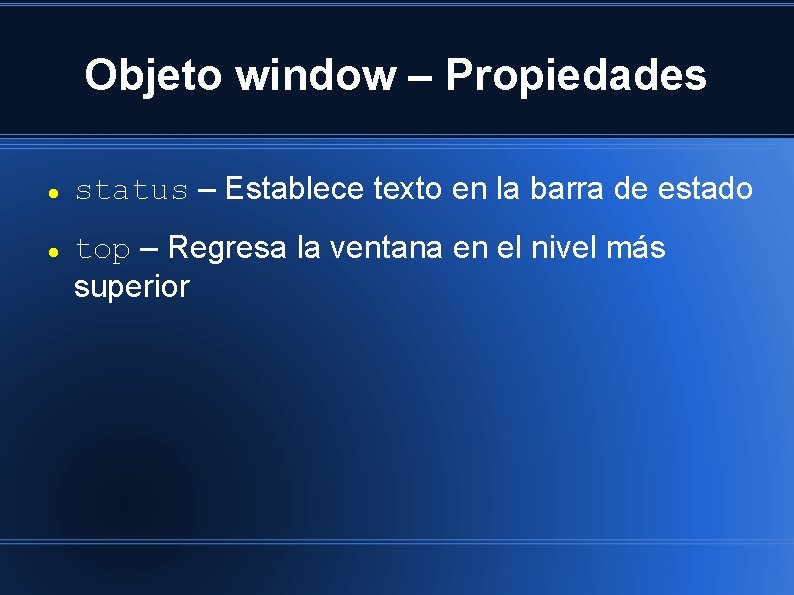 Objeto window – Propiedades

- status – Establece texto en la barra de estado
- top – Regresa la ventana en el nivel más superior